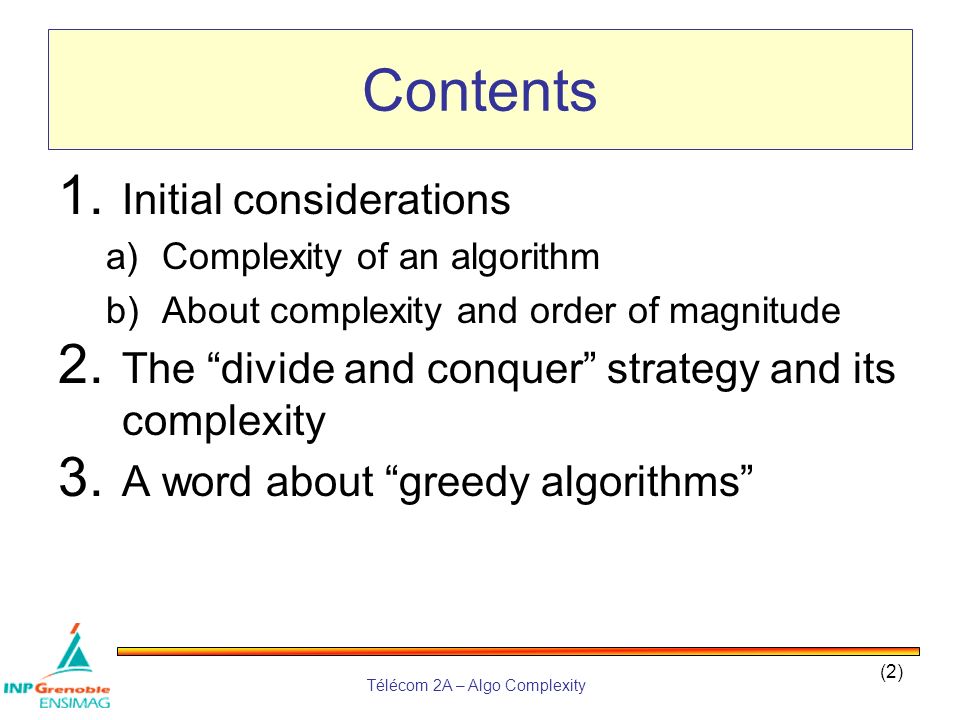 Contents

1. Initial considerations

a) Complexity of an algorithm

b) About complexity and order of magnitude

2. The “divide and conquer” strategy and its complexity

3. A word about “greedy algorithms”

INP Grenoble ENSIMAG

Télécom 2A – Algo Complexity

(2)